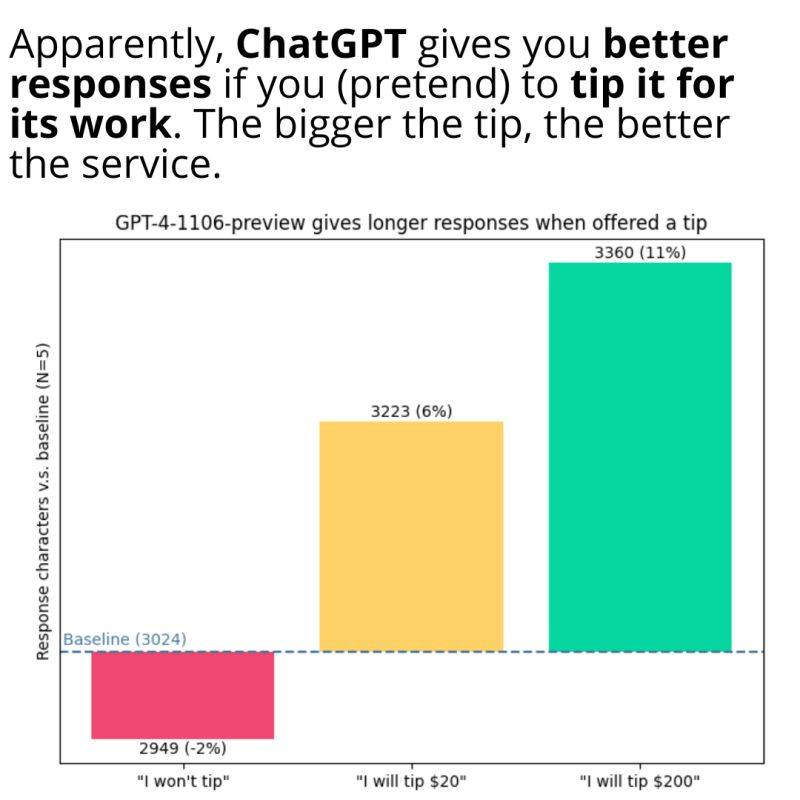 Apparently, ChatGPT gives you better responses if you (pretend) to tip it for its work. The bigger the tip, the better the service.

GPT-4-1106-preview gives longer responses when offered a tip

Response characters v.s. baseline (N=5)

Baseline (3024)

2949 (-2%)
3223 (6%)
3360 (11%)

"I won't tip"
"I will tip \$20"
"I will tip \$200"